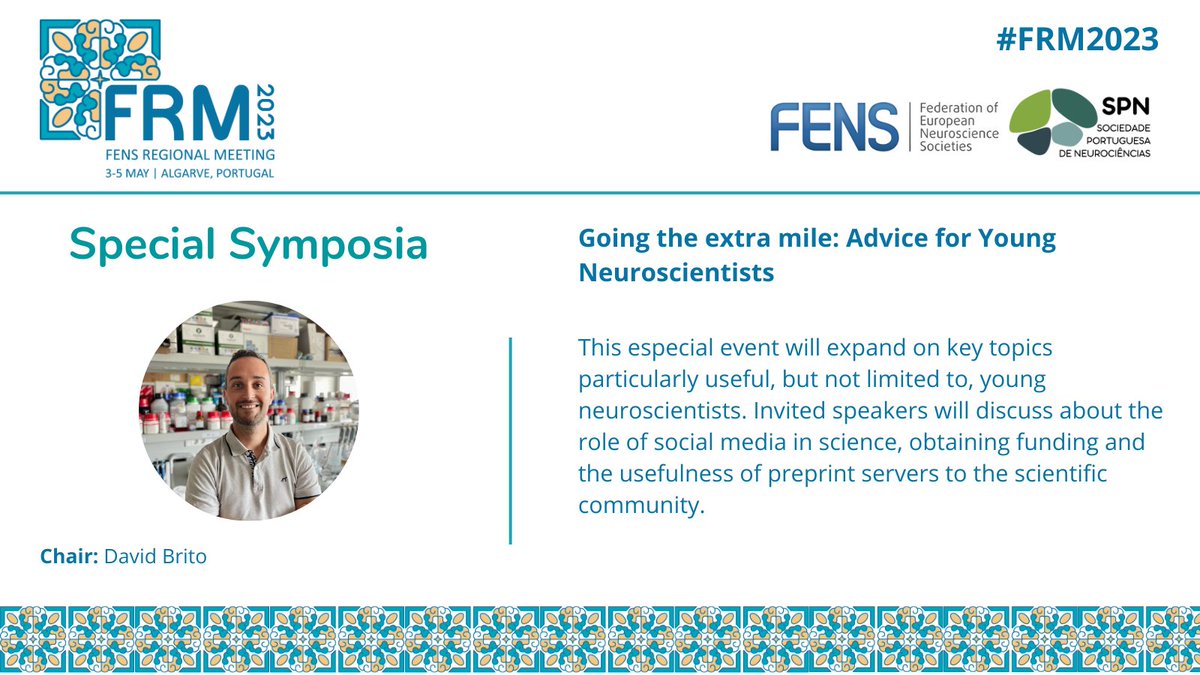 FRM 2023
FENS REGIONAL MEETING
3-5 MAY | ALGARVE, PORTUGAL

#FRM2023

FENS Federation of European Neuroscience Societies

SPN SOCIEDADE PORTUGUESA DE NEUROCIÊNCIAS

Special Symposia

Chair: David Brito

Going the extra mile: Advice for Young Neuroscientists

This especial event will expand on key topics particularly useful, but not limited to, young neuroscientists. Invited speakers will discuss about the role of social media in science, obtaining funding and the usefulness of preprint servers to the scientific community.